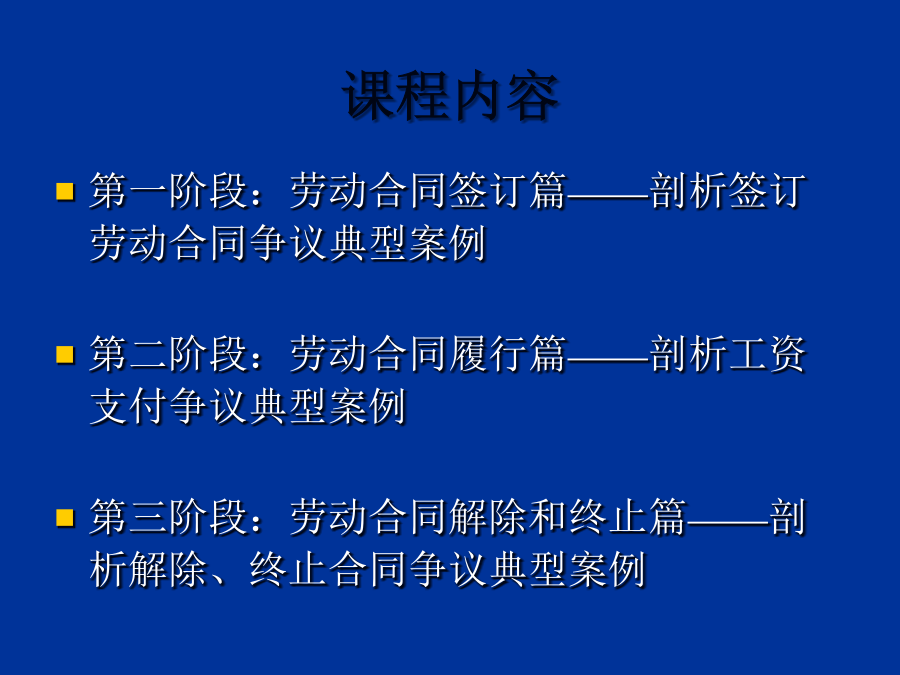 课程内容

第一阶段：劳动合同签订篇——剖析签订劳动合同争议典型案例

第二阶段：劳动合同履行篇——剖析工资支付争议典型案例

第三阶段：劳动合同解除和终止篇——剖析解除、终止合同争议典型案例